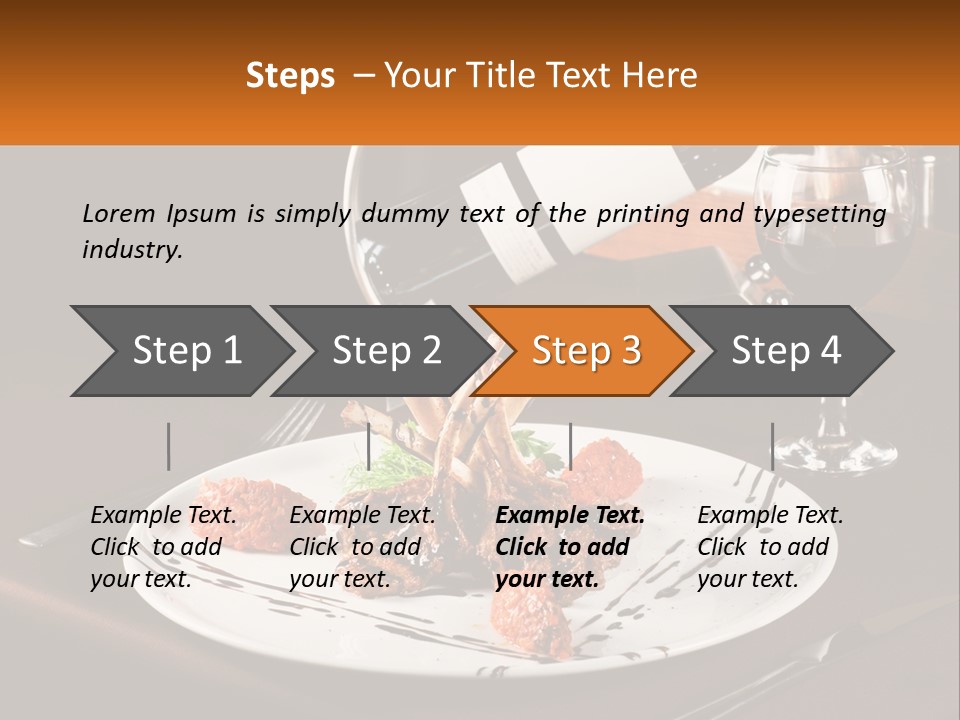 Steps – Your Title Text Here

Lorem Ipsum is simply dummy text of the printing and typesetting industry.

Step 1

Step 2

Step 3

Step 4

Example Text. Click to add your text.

Example Text. Click to add your text.

Example Text. Click to add your text.

Example Text. Click to add your text.